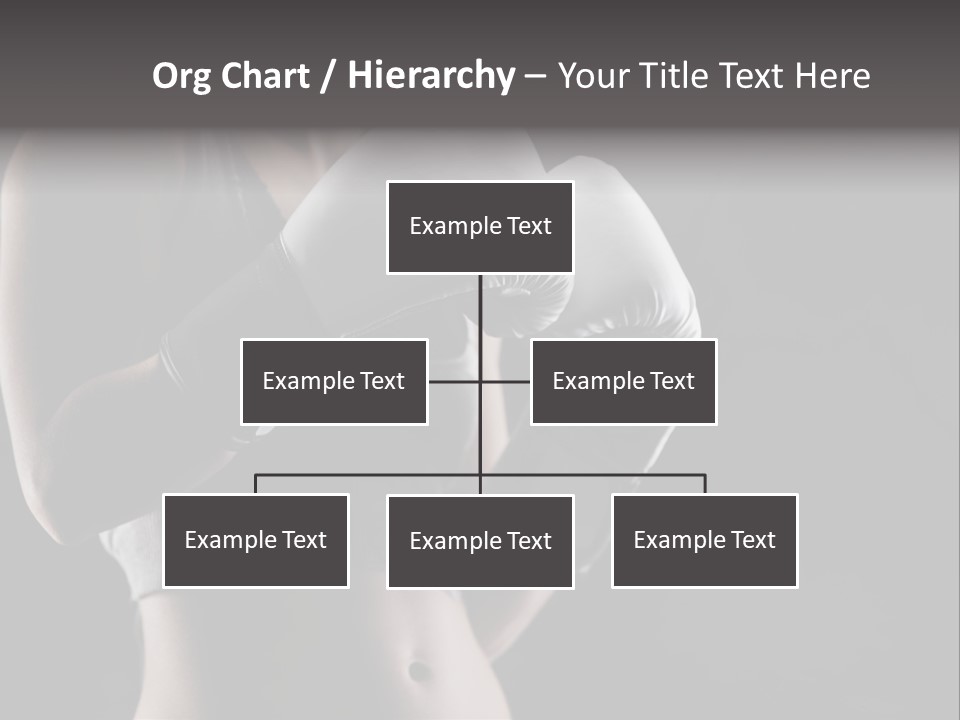 Org Chart / Hierarchy – Your Title Text Here

Example Text

Example Text

Example Text

Example Text

Example Text

Example Text